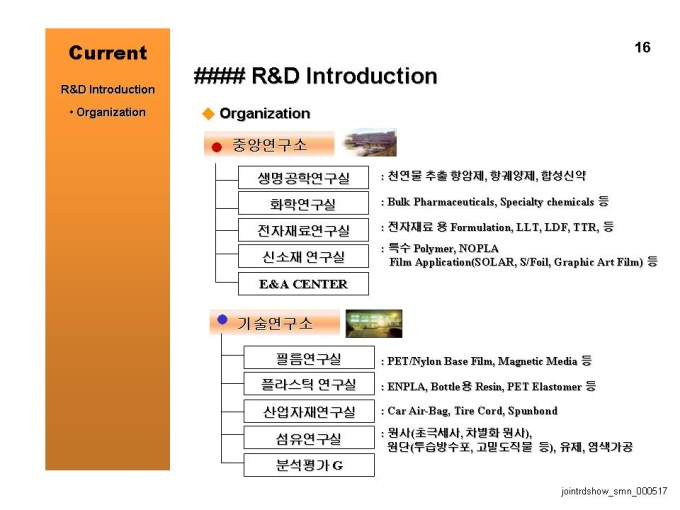 Current

R&D Introduction

• Organization

16

#### R&D Introduction

Organization

중앙연구소

생명공학연구실
: 천연물 추출 항암제, 항궤양제, 합성신약

화학연구실
: Bulk Pharmaceuticals, Specialty chemicals 등

전자재료연구실
: 전자재료 용 Formulation, LLT, LDF, TTR, 등

신소재 연구실
: 특수 Polymer, NOPLA Film Application(SOLAR, S/Foil, Graphic Art Film) 등

E&A CENTER

기술연구소

필름연구실
: PET/Nylon Base Film, Magnetic Media 등

플라스틱 연구실
: ENPLA, Bottle용 Resin, PET Elastomer 등

산업자재연구실
: Car Air-Bag, Tire Cord, Spunbond

섬유연구실
: 원사(초극세사, 차별화 원사), 원단(투습방수포, 고밀도직물 등), 유제, 염색가공

분석평가 G

jointrdshow_smn_000517